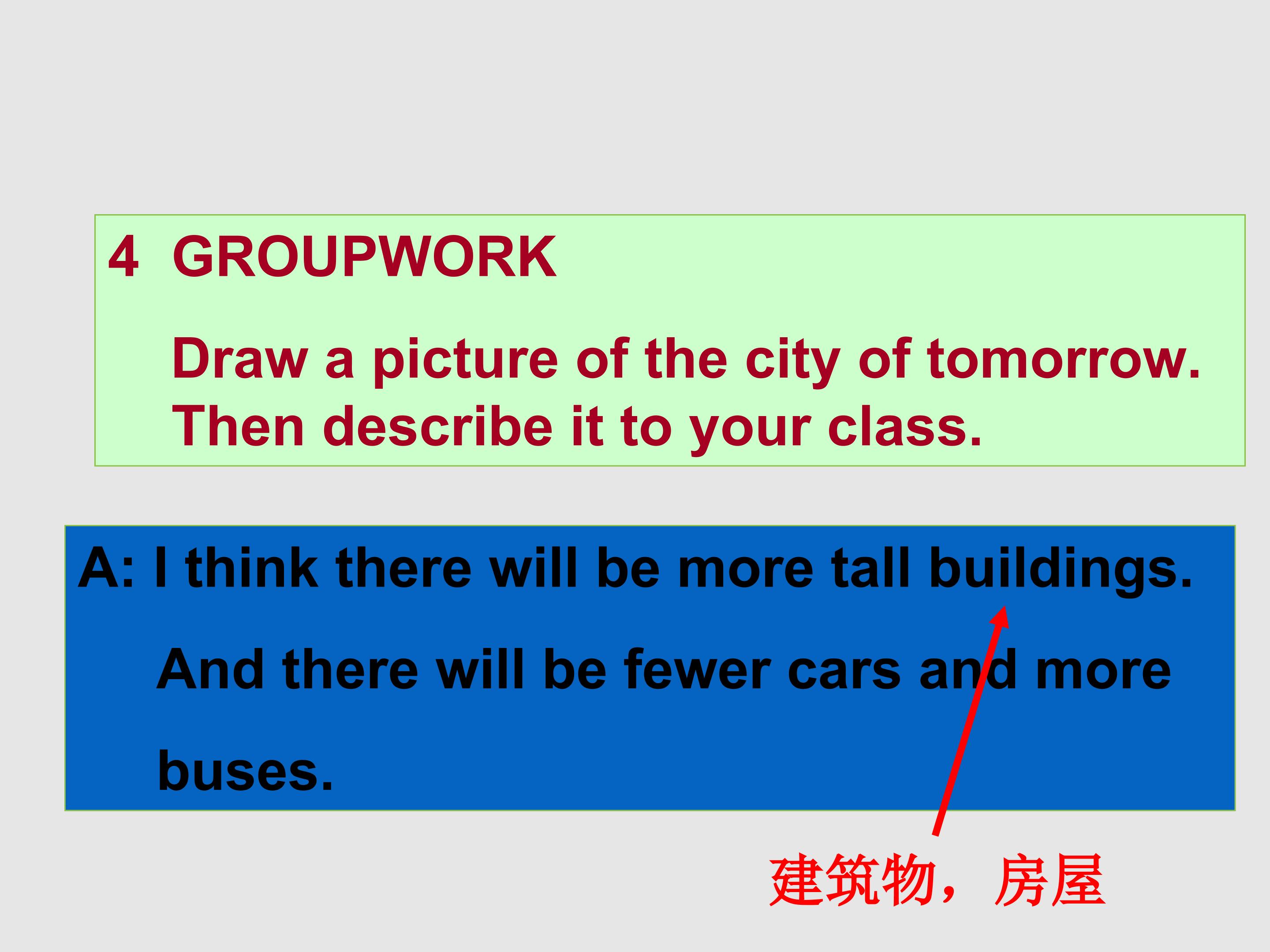 4 GROUPWORK

Draw a picture of the city of tomorrow. Then describe it to your class.

A: I think there will be more tall buildings.

And there will be fewer cars and more buses.

建筑物，房屋